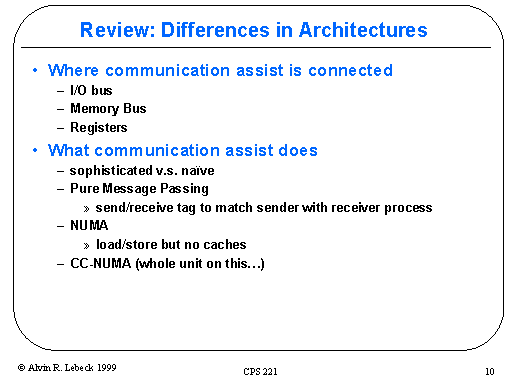 Review: Differences in Architectures

• Where communication assist is connected
– I/O bus
– Memory Bus
– Registers

• What communication assist does
– sophisticated v.s. naïve
– Pure Message Passing
» send/receive tag to match sender with receiver process
– NUMA
» load/store but no caches
– CC-NUMA (whole unit on this…)

© Alvin R. Lebeck 1999

CPS 221

10